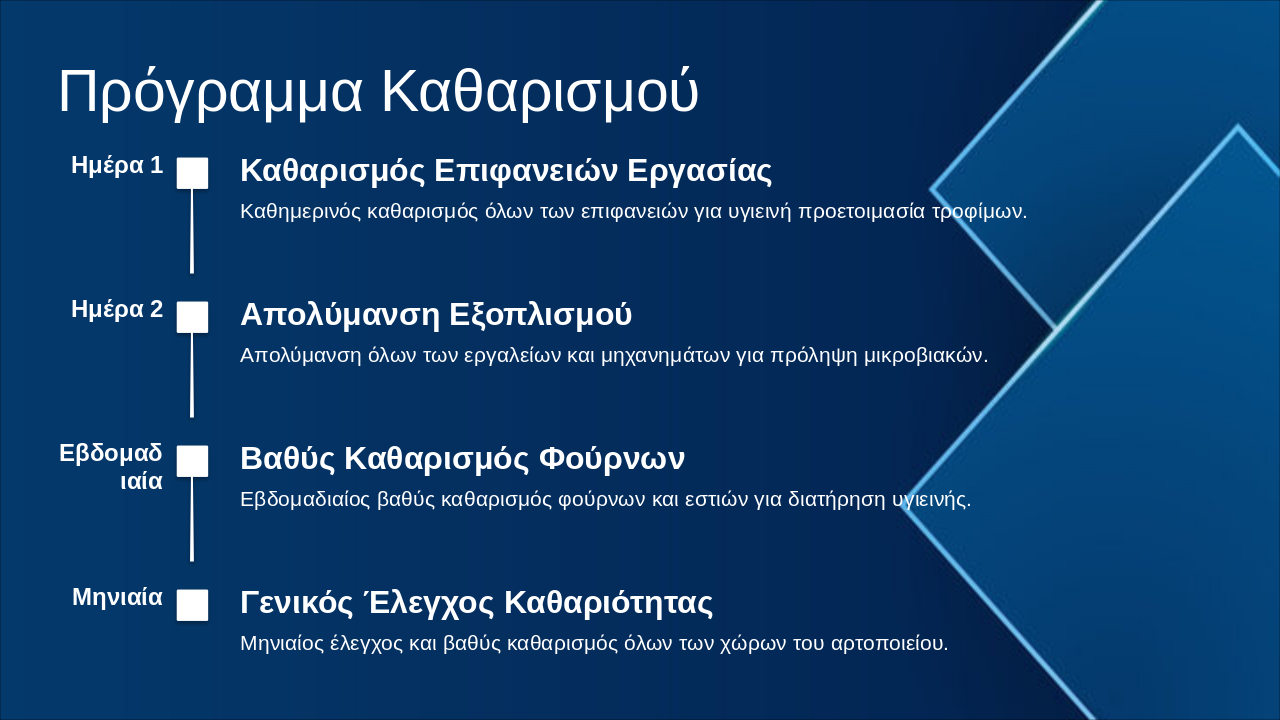 Πρόγραμμα Καθαρισμού

Ημέρα 1

Καθαρισμός Επιφανειών Εργασίας

Καθημερινός καθαρισμός όλων των επιφανειών για υγιεινή προετοιμασία τροφίμων.

Ημέρα 2

Απολύμανση Εξοπλισμού

Απολύμανση όλων των εργαλείων και μηχανημάτων για πρόληψη μικροβιακών.

Εβδομαδιαία

Βαθύς Καθαρισμός Φούρνων

Εβδομαδιαίος βαθύς καθαρισμός φούρνων και εστιών για διατήρηση υγιεινής.

Μηνιαία

Γενικός Έλεγχος Καθαριότητας

Μηνιαίος έλεγχος και βαθύς καθαρισμός όλων των χώρων του αρτοποιείου.